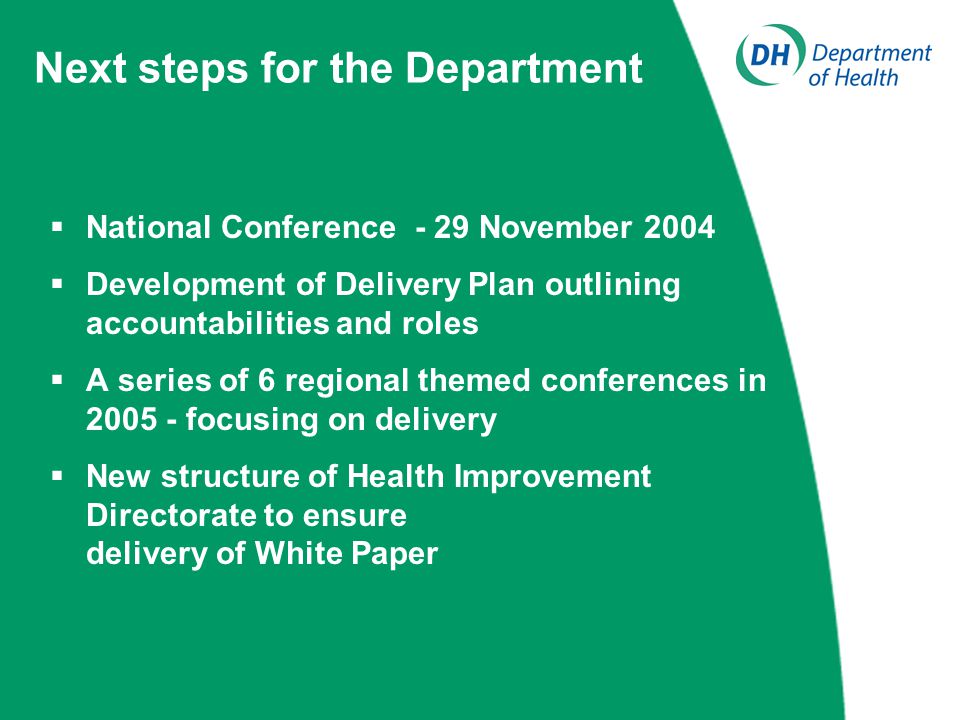 Next steps for the Department

DH Department of Health

▪ National Conference - 29 November 2004

▪ Development of Delivery Plan outlining accountabilities and roles

▪ A series of 6 regional themed conferences in 2005 - focusing on delivery

▪ New structure of Health Improvement Directorate to ensure delivery of White Paper